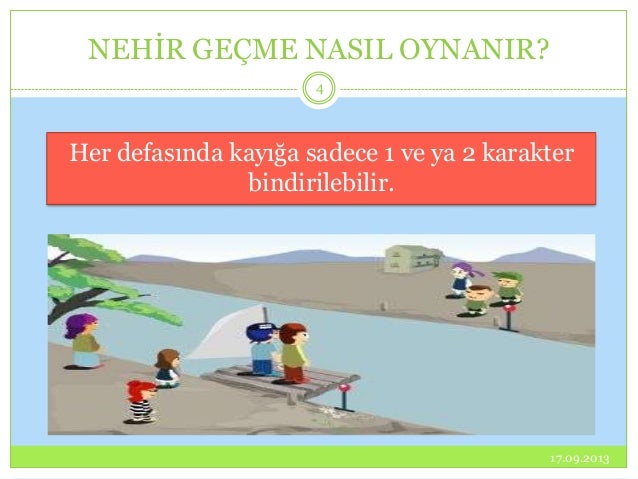 NEHİR GEÇME NASIL OYNANIR?

4

Her defasında kayığa sadece 1 ve ya 2 karakter bindirilebilir.

17.09.2013